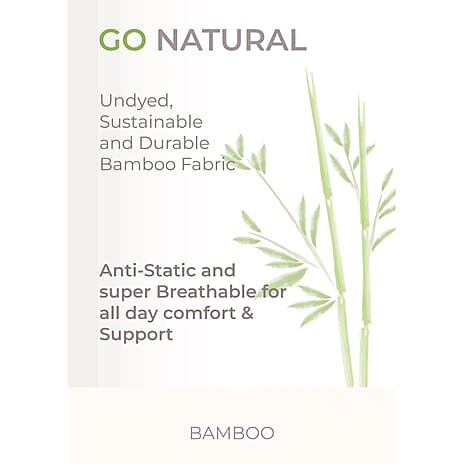 GO NATURAL

Undyed, Sustainable and Durable Bamboo Fabric

Anti-Static and super Breathable for all day comfort & Support

BAMBOO